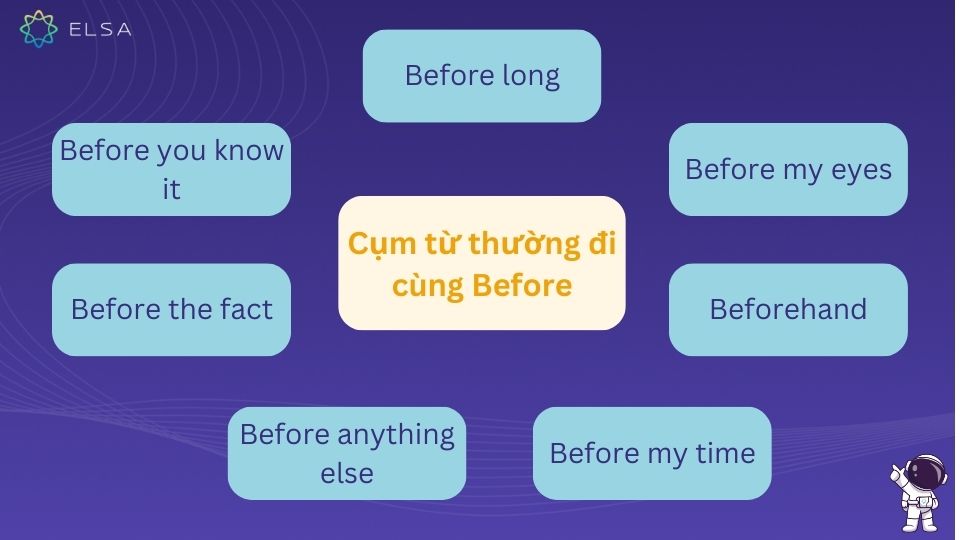 ELSA

Before long

Before you know it

Before my eyes

Cụm từ thường đi cùng Before

Before the fact

Beforehand

Before anything else

Before my time